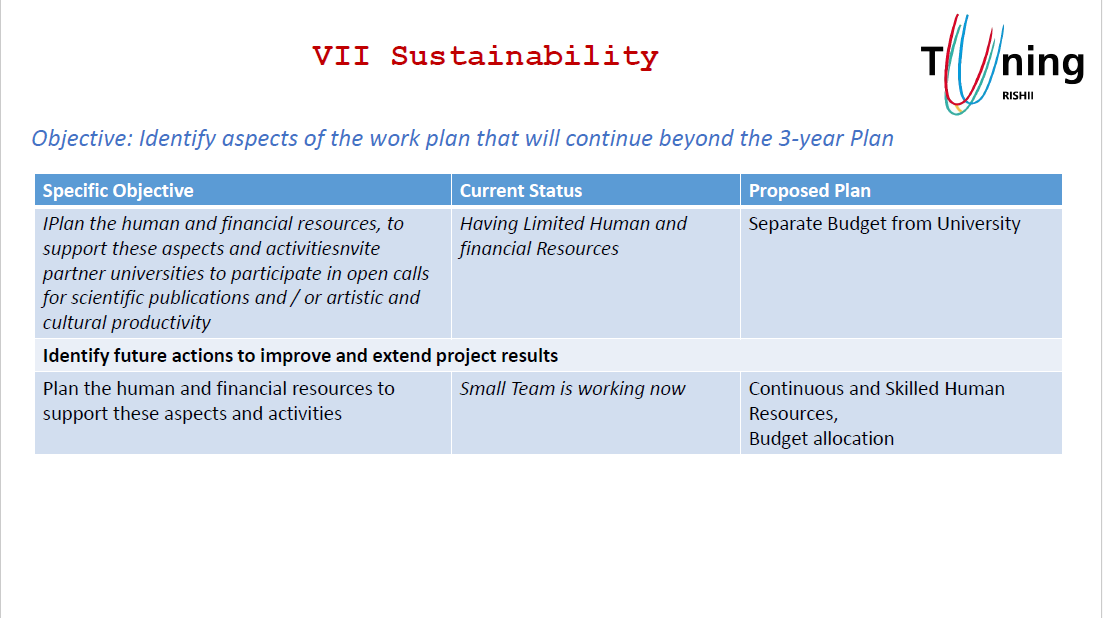 VII Sustainability

Tuning
RISHII

Objective: Identify aspects of the work plan that will continue beyond the 3-year Plan

| Specific Objective | Current Status | Proposed Plan |
|---|---|---|
| IPlan the human and financial resources, to support these aspects and activitiesnvite partner universities to participate in open calls for scientific publications and / or artistic and cultural productivity | Having Limited Human and financial Resources | Separate Budget from University |
| Identify future actions to improve and extend project results | | |
| Plan the human and financial resources to support these aspects and activities | Small Team is working now | Continuous and Skilled Human Resources, Budget allocation |